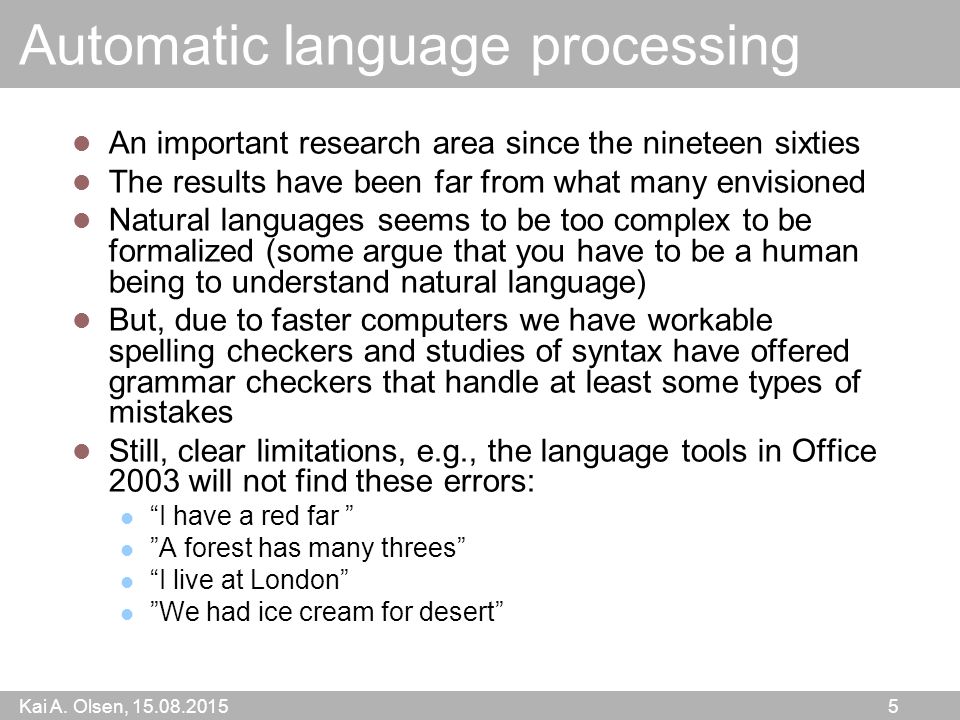 Automatic language processing

- An important research area since the nineteen sixties
- The results have been far from what many envisioned
- Natural languages seems to be too complex to be formalized (some argue that you have to be a human being to understand natural language)
- But, due to faster computers we have workable spelling checkers and studies of syntax have offered grammar checkers that handle at least some types of mistakes
- Still, clear limitations, e.g., the language tools in Office 2003 will not find these errors:
  - “I have a red far ”
  - ”A forest has many threes”
  - “I live at London”
  - ”We had ice cream for desert”

Kai A. Olsen, 15.08.2015

5